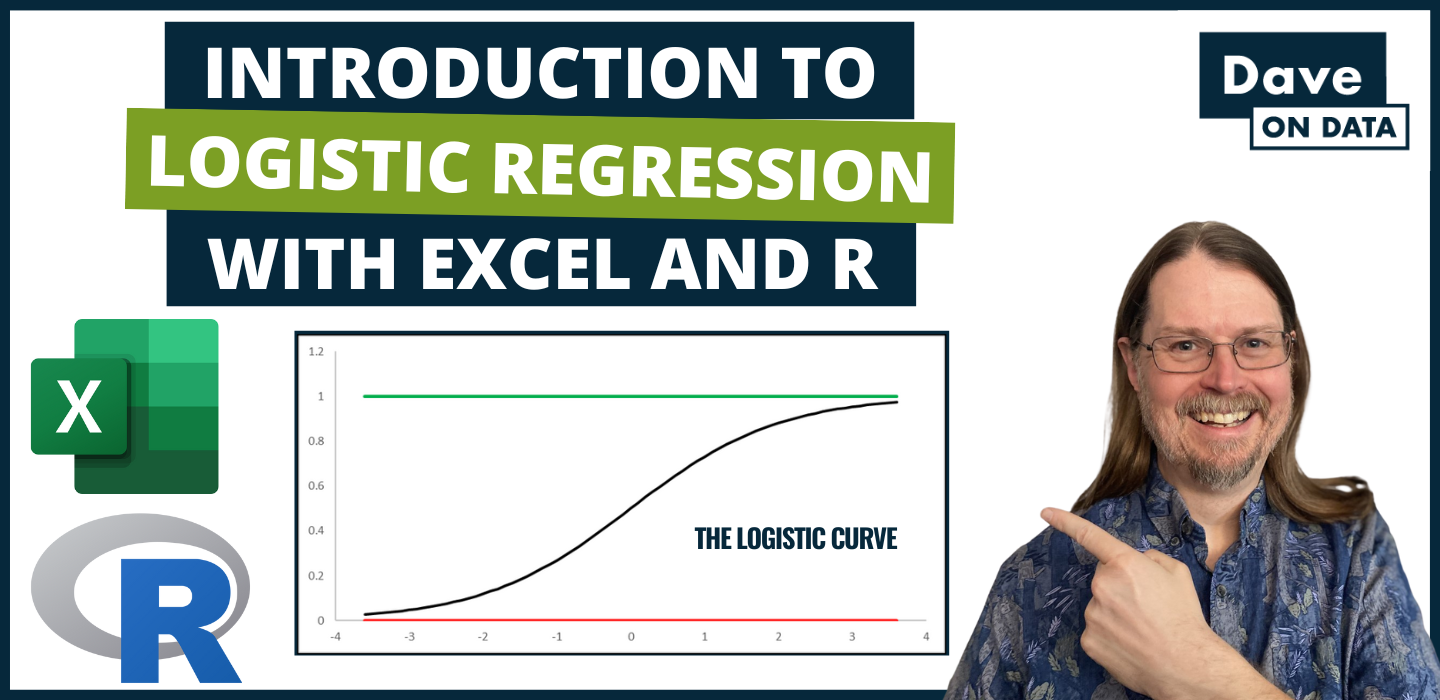 INTRODUCTION TO
LOGISTIC REGRESSION
WITH EXCEL AND R

Dave
ON DATA

X

R

1.2
1
0.8
0.6
0.4
0.2
0
-4 -3 -2 -1 0 1 2 3 4

THE LOGISTIC CURVE